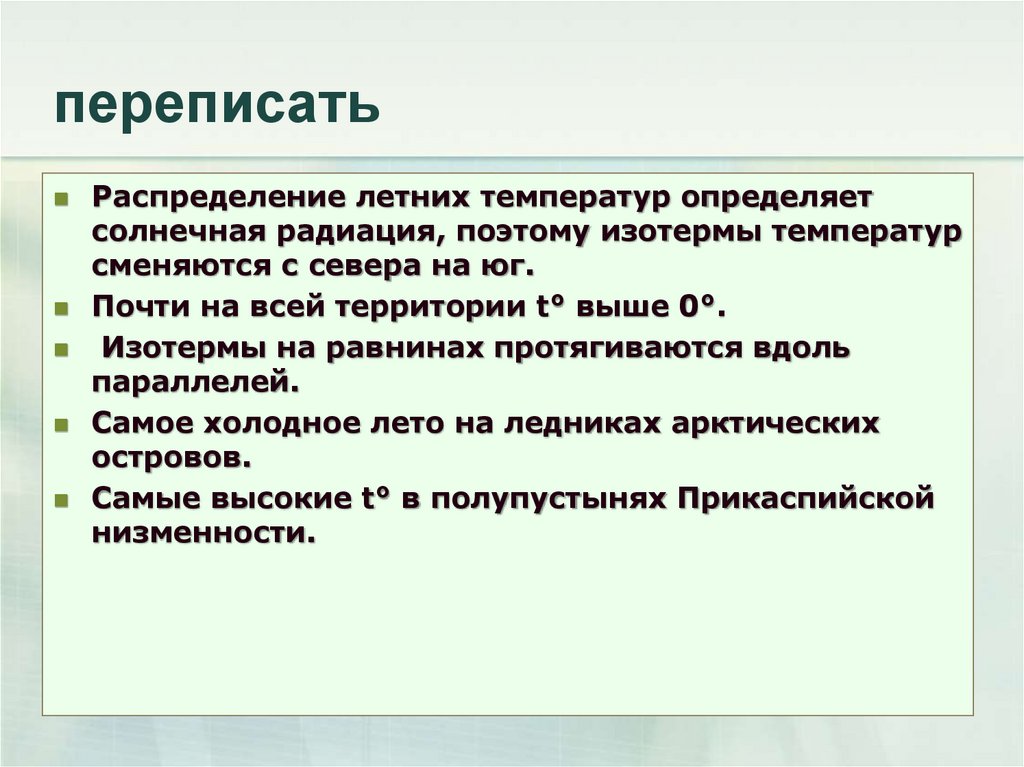 переписать

Распределение летних температур определяет солнечная радиация, поэтому изотермы температур сменяются с севера на юг.

Почти на всей территории t° выше 0°.

Изотермы на равнинах протягиваются вдоль параллелей.

Самое холодное лето на ледниках арктических островов.

Самые высокие t° в полупустынях Прикаспийской низменности.